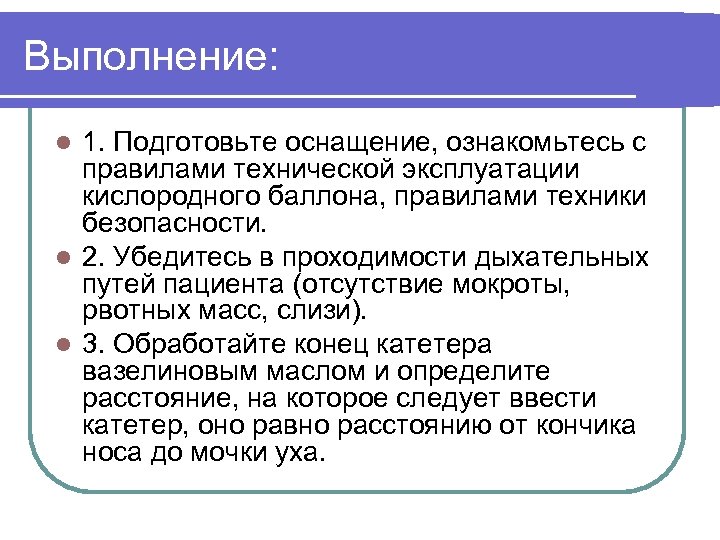 Выполнение:

1. Подготовьте оснащение, ознакомьтесь с правилами технической эксплуатации кислородного баллона, правилами техники безопасности.

2. Убедитесь в проходимости дыхательных путей пациента (отсутствие мокроты, рвотных масс, слизи).

3. Обработайте конец катетера вазелиновым маслом и определите расстояние, на которое следует ввести катетер, оно равно расстоянию от кончика носа до мочки уха.